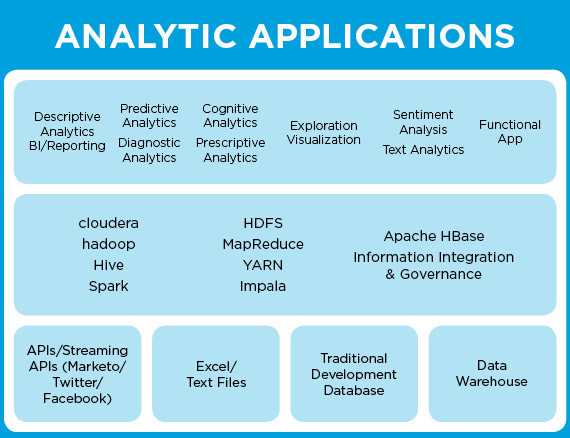 ANALYTIC APPLICATIONS

Descriptive Analytics BI/Reporting

Predictive Analytics

Diagnostic Analytics

Cognitive Analytics

Prescriptive Analytics

Exploration Visualization

Sentiment Analysis

Text Analytics

Functional App

cloudera
hadoop
Hive
Spark

HDFS
MapReduce
YARN
Impala

Apache HBase
Information Integration & Governance

APIs/Streaming APIs (Marketo/ Twitter/ Facebook)

Excel/ Text Files

Traditional Development Database

Data Warehouse